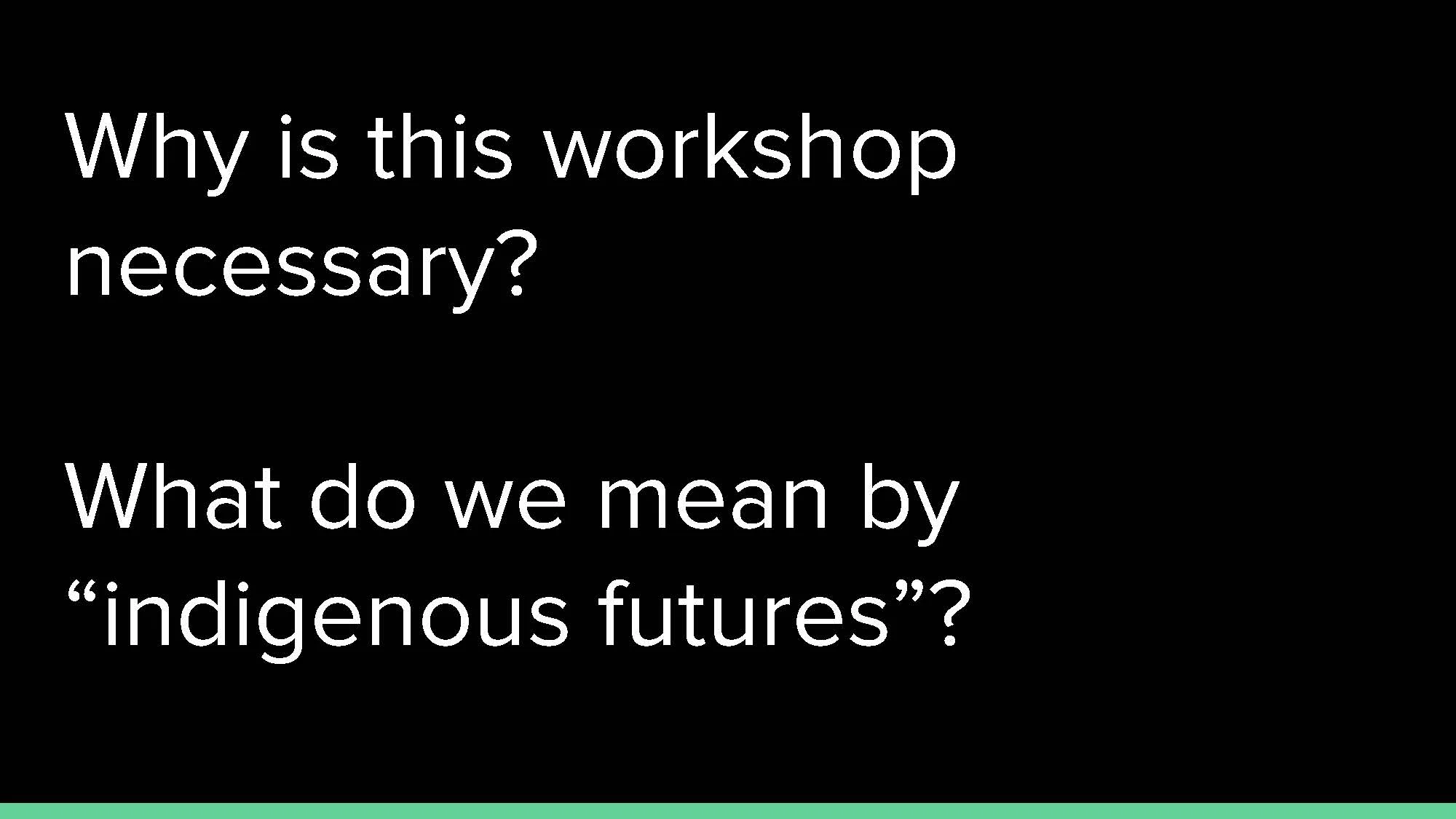 Why is this workshop necessary?

What do we mean by “indigenous futures”?